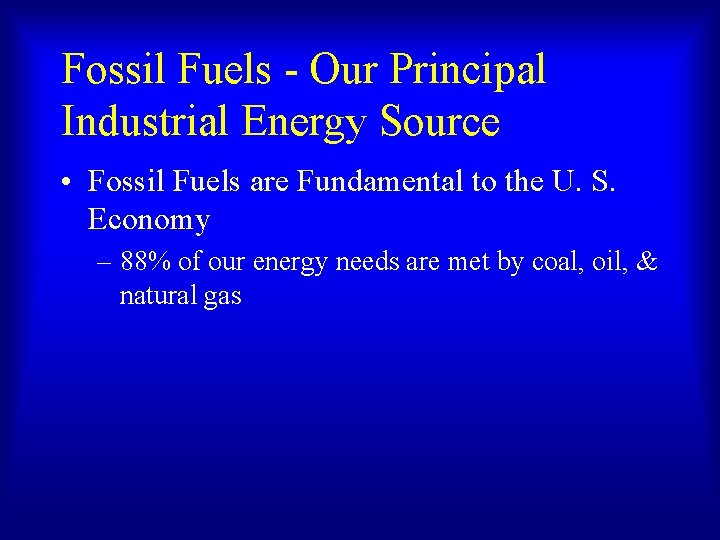 Fossil Fuels - Our Principal Industrial Energy Source

• Fossil Fuels are Fundamental to the U. S. Economy

– 88% of our energy needs are met by coal, oil, & natural gas